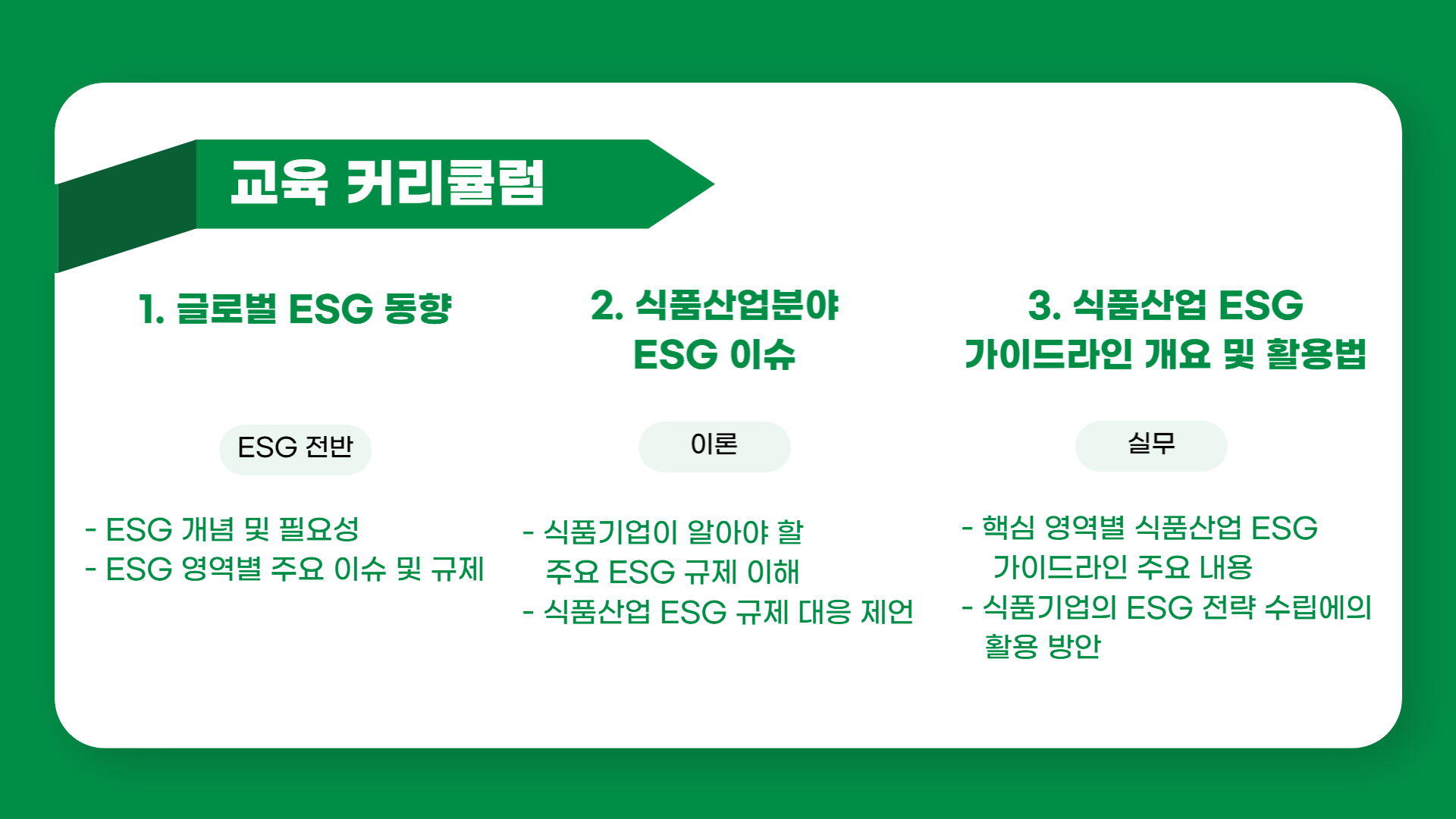 교육 커리큘럼

1. 글로벌 ESG 동향

ESG 전반

- ESG 개념 및 필요성
- ESG 영역별 주요 이슈 및 규제

2. 식품산업분야 ESG 이슈

이론

- 식품기업이 알아야 할 주요 ESG 규제 이해
- 식품산업 ESG 규제 대응 제언

3. 식품산업 ESG 가이드라인 개요 및 활용법

실무

- 핵심 영역별 식품산업 ESG 가이드라인 주요 내용
- 식품기업의 ESG 전략 수립에의 활용 방안